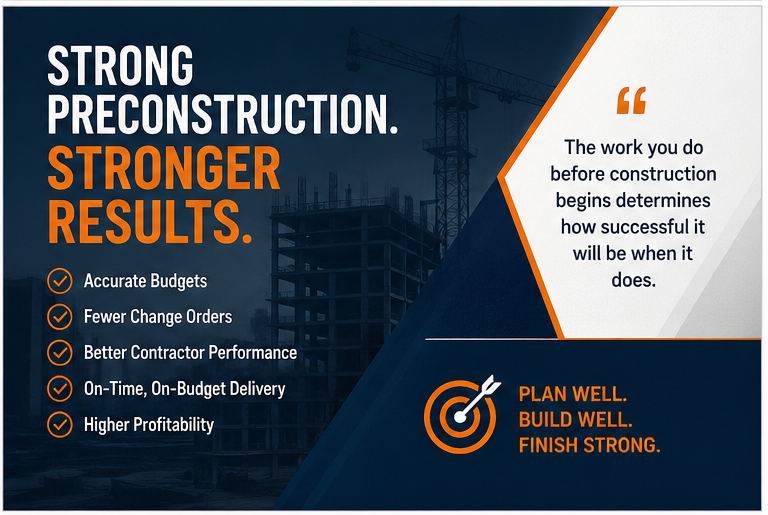 STRONG PRECONSTRUCTION.
STRONGER RESULTS.

Accurate Budgets
Fewer Change Orders
Better Contractor Performance
On-Time, On-Budget Delivery
Higher Profitability

“

The work you do before construction begins determines how successful it will be when it does.

PLAN WELL.
BUILD WELL.
FINISH STRONG.